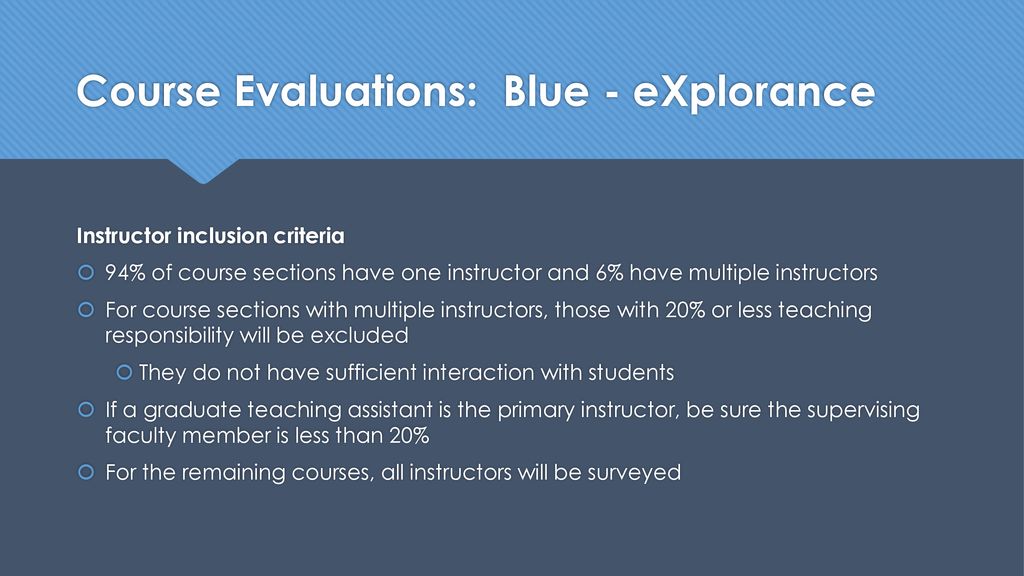 Course Evaluations:  Blue - eXplorance

Instructor inclusion criteria

94% of course sections have one instructor and 6% have multiple instructors

For course sections with multiple instructors, those with 20% or less teaching responsibility will be excluded

They do not have sufficient interaction with students

If a graduate teaching assistant is the primary instructor, be sure the supervising faculty member is less than 20%

For the remaining courses, all instructors will be surveyed